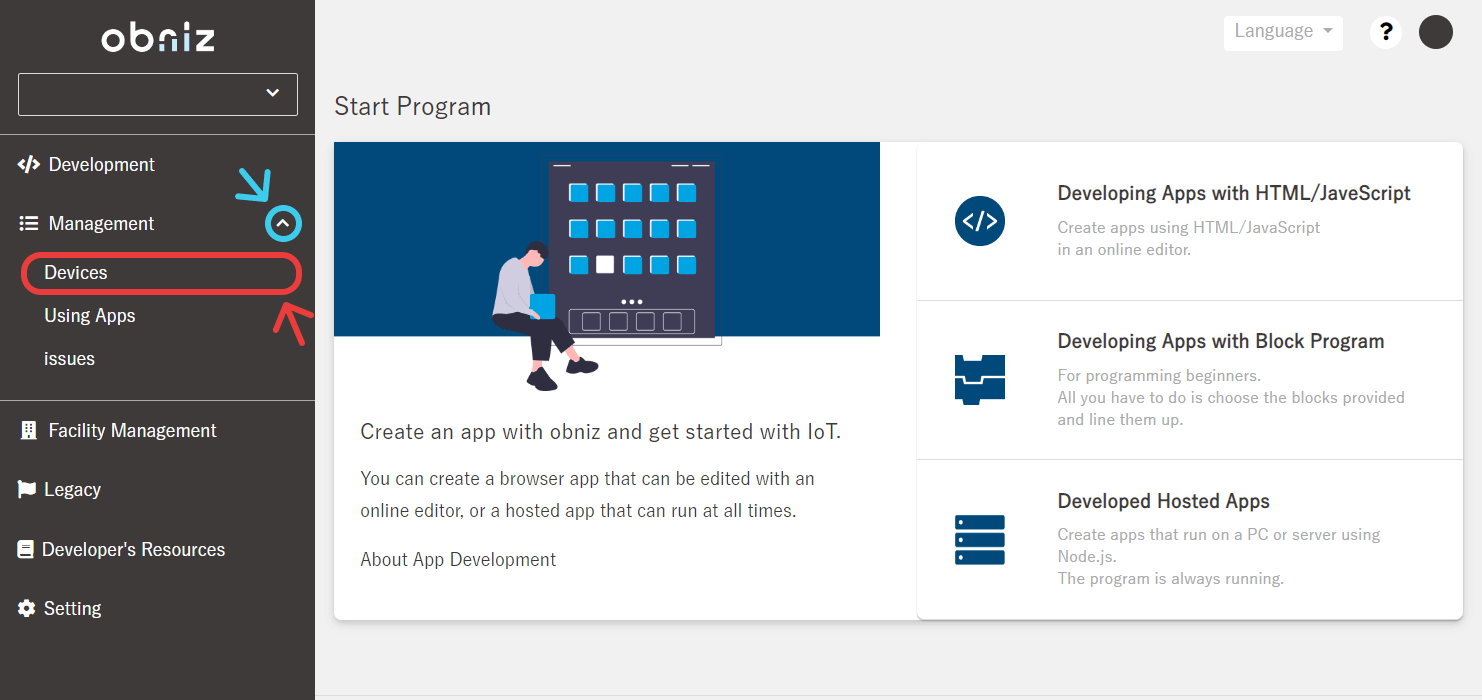 obniz

Development

Management

Devices

Using Apps

issues

Facility Management

Legacy

Developer's Resources

Setting

Language

?

Start Program

Create an app with obniz and get started with IoT.

You can create a browser app that can be edited with an online editor, or a hosted app that can run at all times.

About App Development

Developing Apps with HTML/JaveScript

Create apps using HTML/JavaScript in an online editor.

Developing Apps with Block Program

For programming beginners. All you have to do is choose the blocks provided and line them up.

Developed Hosted Apps

Create apps that run on a PC or server using Node.js. The program is always running.